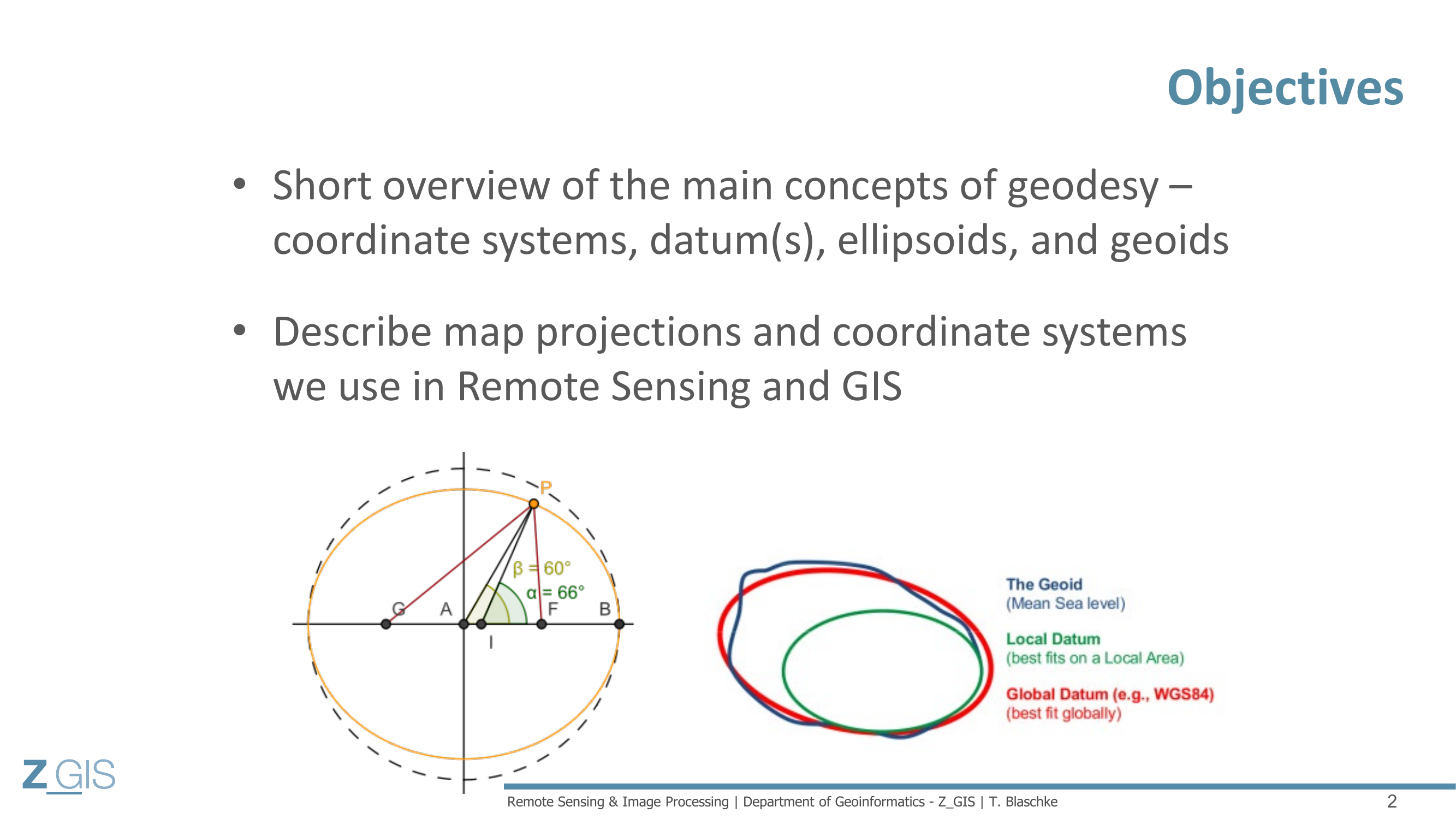 Objectives

• Short overview of the main concepts of geodesy – coordinate systems, datum(s), ellipsoids, and geoids

• Describe map projections and coordinate systems we use in Remote Sensing and GIS

P
$\beta = 60°$
$\alpha = 66°$
G A F B
I

The Geoid
(Mean Sea level)

Local Datum
(best fits on a Local Area)

Global Datum (e.g., WGS84)
(best fit globally)

Z_GIS

Remote Sensing & Image Processing | Department of Geoinformatics - Z_GIS | T. Blaschke

2